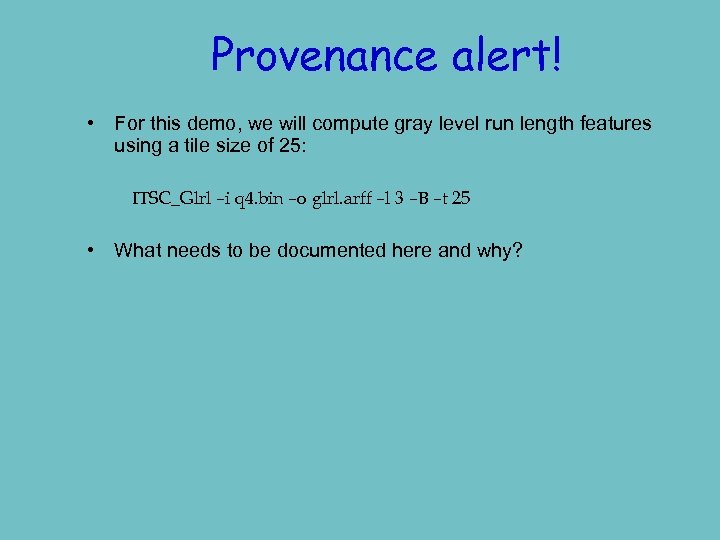 Provenance alert!

• For this demo, we will compute gray level run length features using a tile size of 25:

ITSC_Glrl –i q4.bin –o glrl.arff –l 3 –B –t 25

• What needs to be documented here and why?